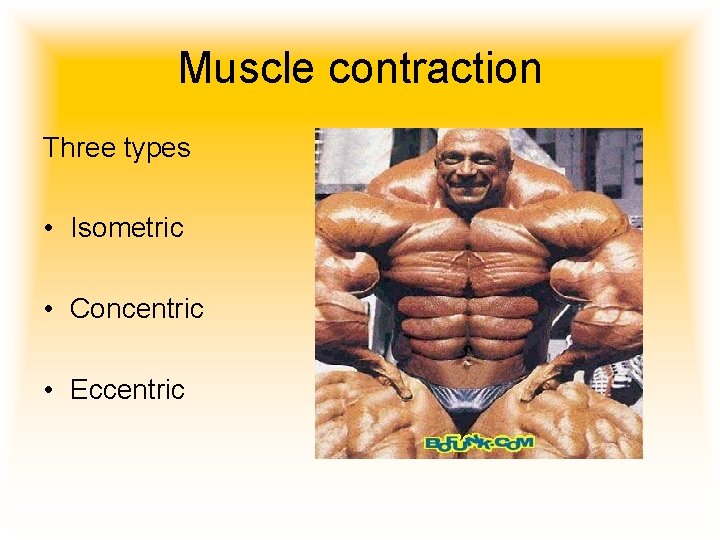 Muscle contraction

Three types

• Isometric

• Concentric

• Eccentric

BOFUNK.COM